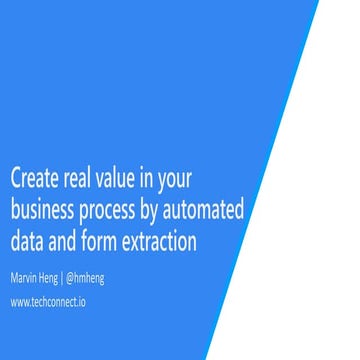 Create real value in your business process by automated data and form extraction

Marvin Heng | @hmheng

www.techconnect.io